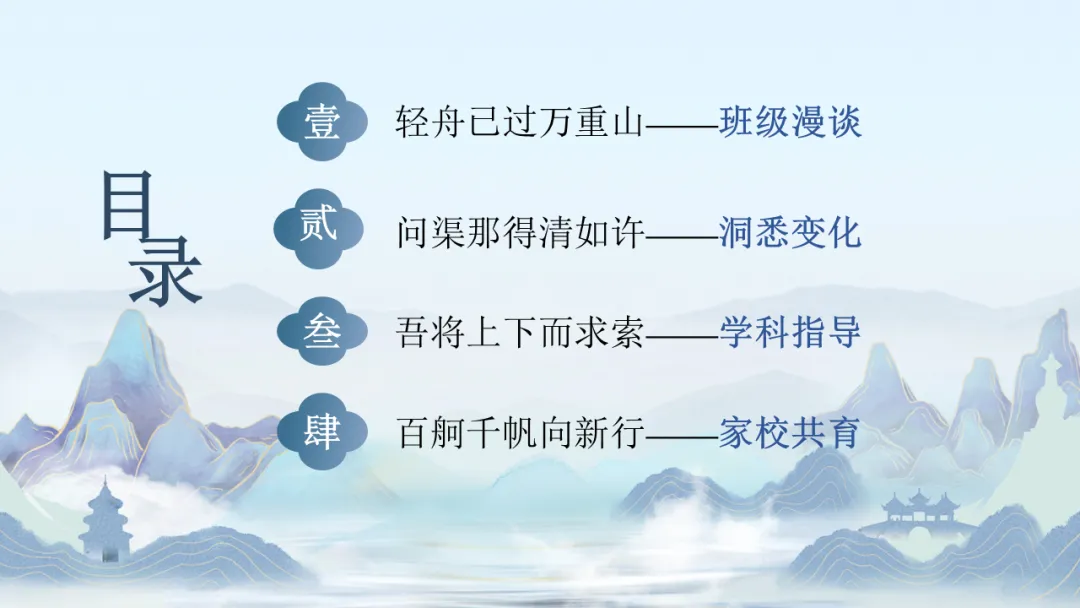 目录

壹 轻舟已过万重山——班级漫谈

贰 问渠那得清如许——洞悉变化

叁 吾将上下而求索——学科指导

肆 百舸千帆向新行——家校共育